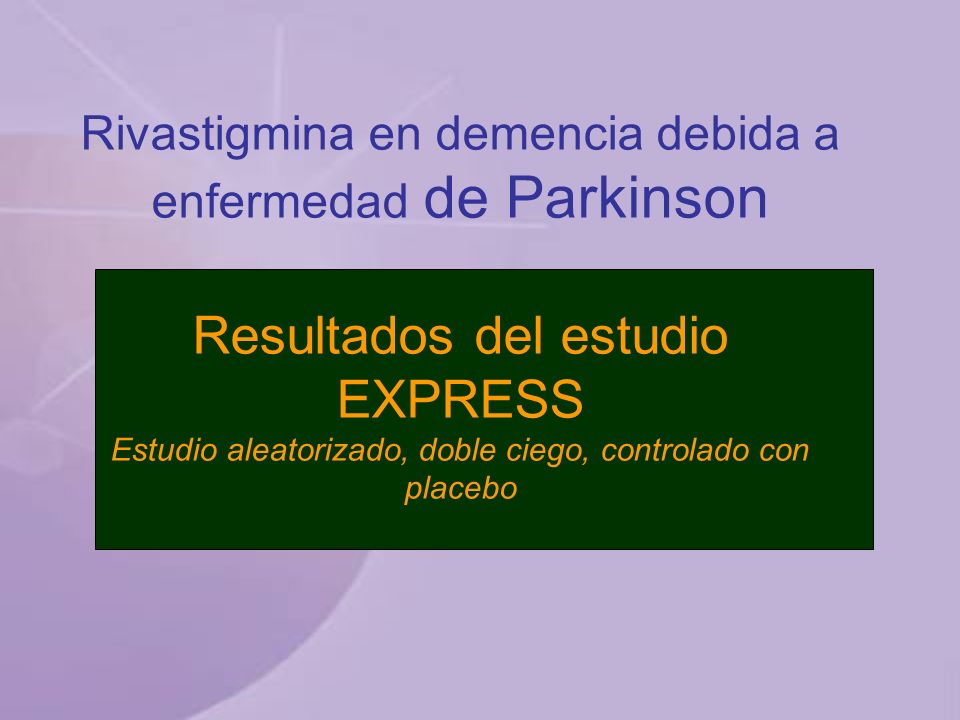 Rivastigmina en demencia debida a enfermedad de Parkinson

Resultados del estudio EXPRESS
Estudio aleatorizado, doble ciego, controlado con placebo